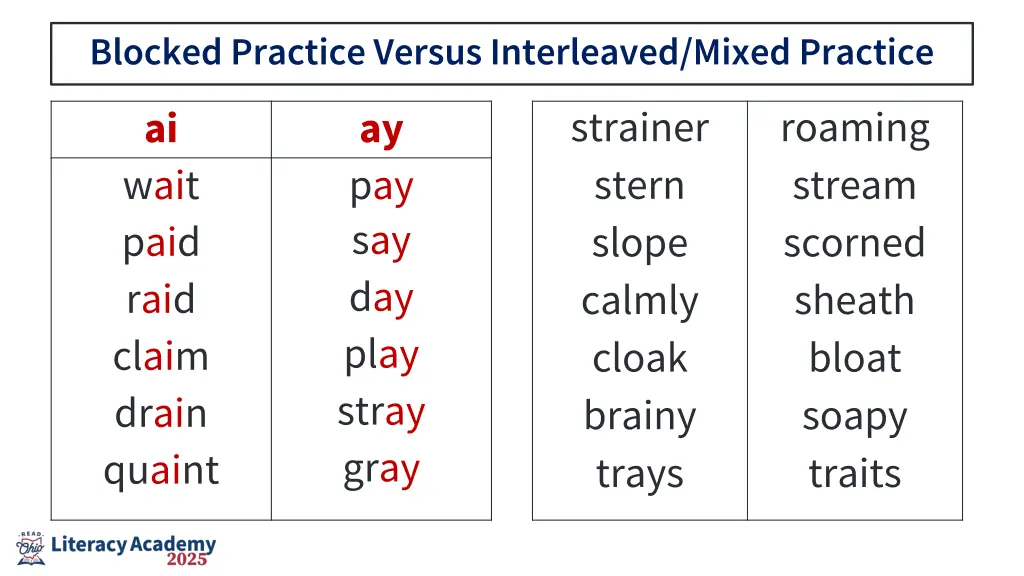 Blocked Practice Versus Interleaved/Mixed Practice

| ai | ay |
|---|---|
| wait | pay |
| paid | say |
| raid | day |
| claim | play |
| drain | stray |
| quaint | gray |

| strainer | roaming |
|---|---|
| stern | stream |
| slope | scorned |
| calmly | sheath |
| cloak | bloat |
| brainy | soapy |
| trays | traits |

READ Ohio Literacy Academy 2025